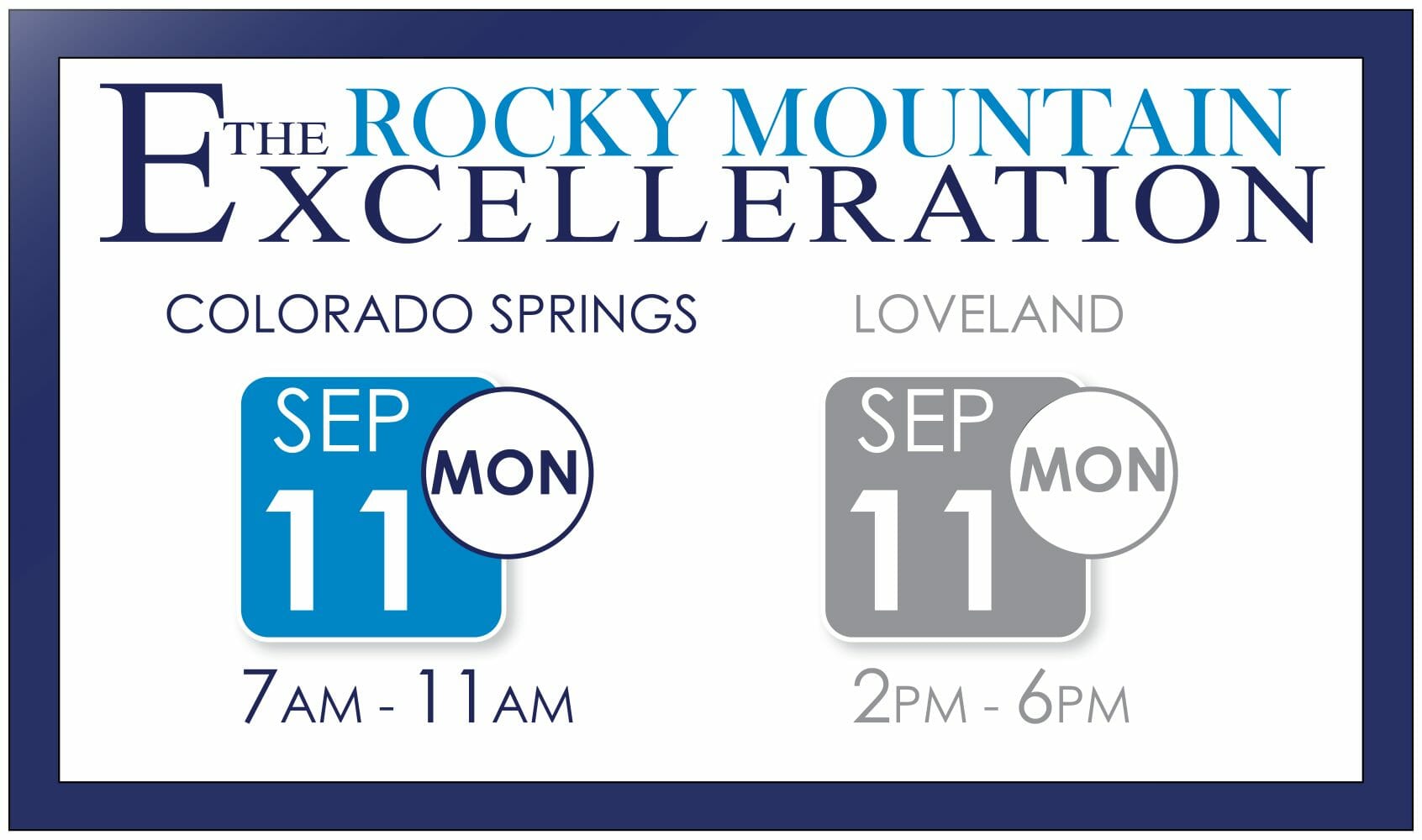 THE ROCKY MOUNTAIN EXCELLERATION

COLORADO SPRINGS

SEP 11 MON

7AM - 11AM

LOVELAND

SEP 11 MON

2PM - 6PM